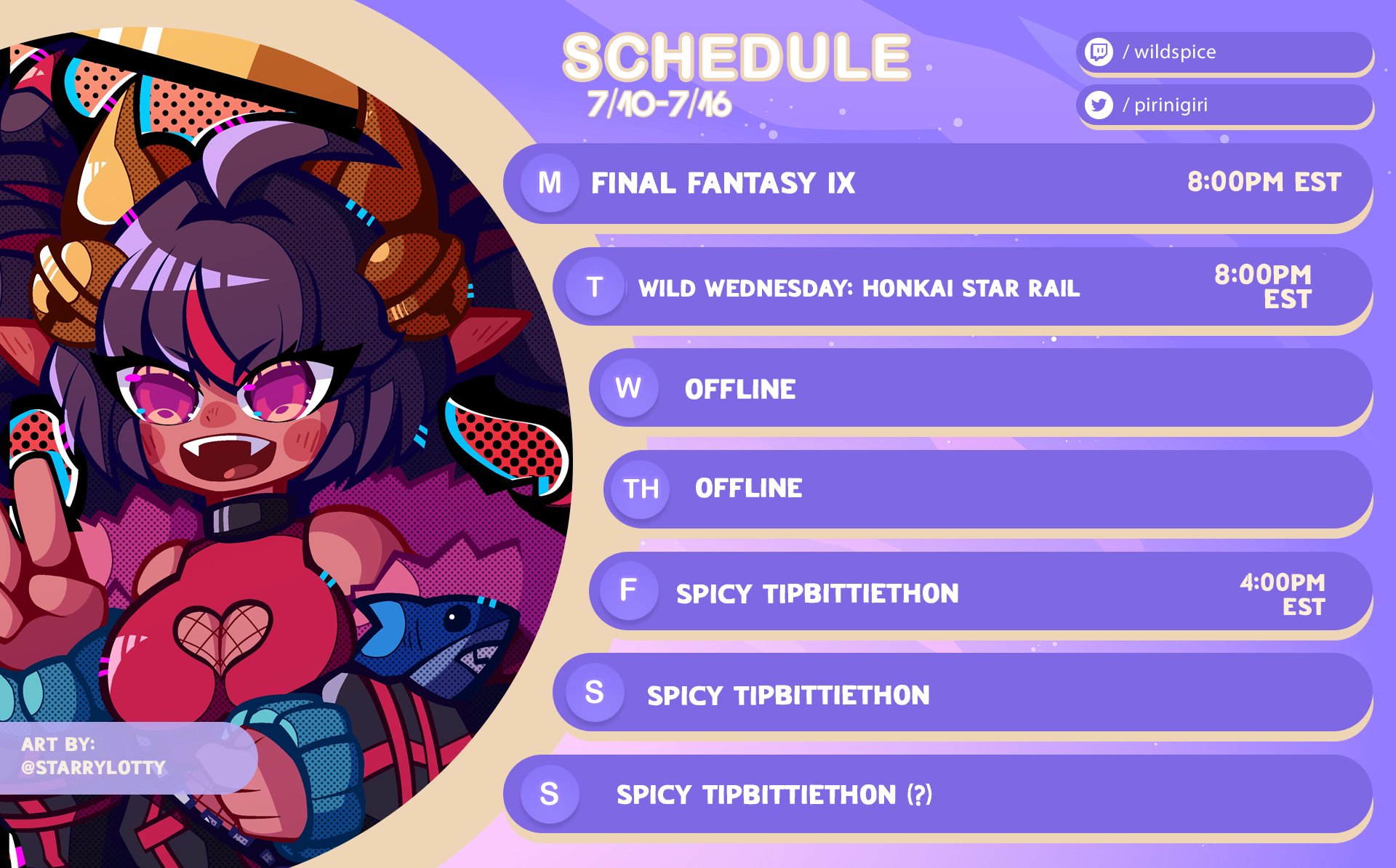 SCHEDULE
7/10-7/16

/ wildspice
/ pirinigiri

M FINAL FANTASY IX 8:00PM EST

T WILD WEDNESDAY: HONKAI STAR RAIL 8:00PM EST

W OFFLINE

TH OFFLINE

F SPICY TIPBITTIETHON 4:00PM EST

S SPICY TIPBITTIETHON

S SPICY TIPBITTIETHON (?)

ART BY:
@STARRYLOTTY